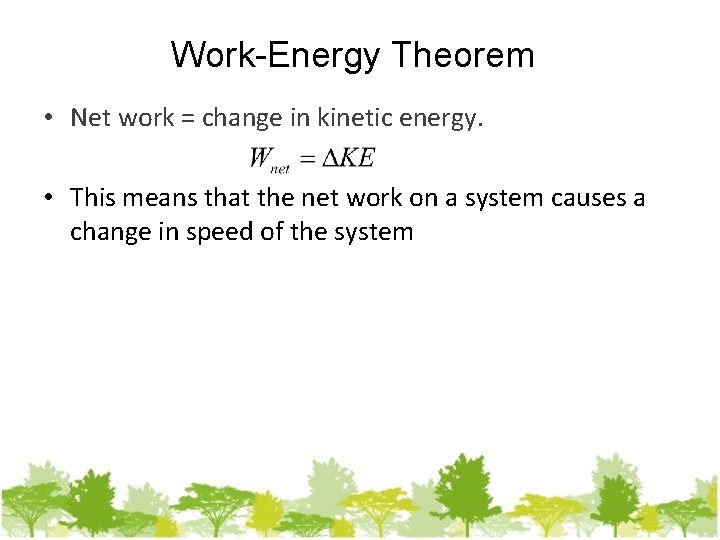 Work-Energy Theorem

• Net work = change in kinetic energy.

$W_{net} = \Delta KE$

• This means that the net work on a system causes a change in speed of the system